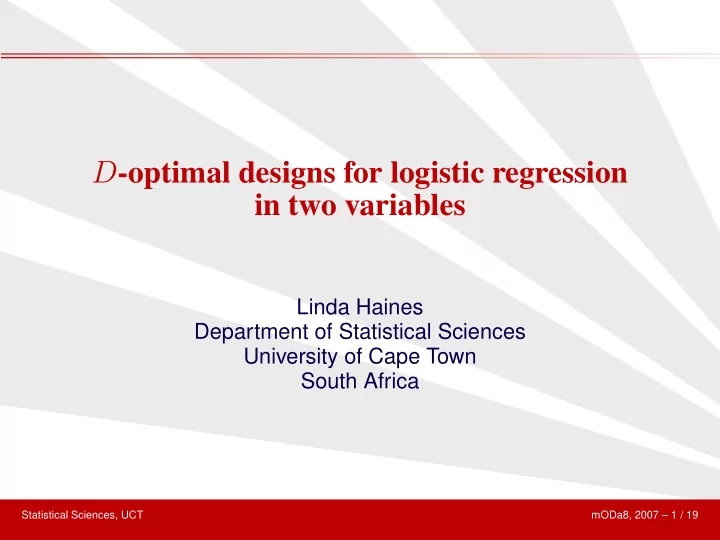 $D$-optimal designs for logistic regression in two variables

Linda Haines
Department of Statistical Sciences
University of Cape Town
South Africa

Statistical Sciences, UCT

mODa8, 2007 – 1 / 19